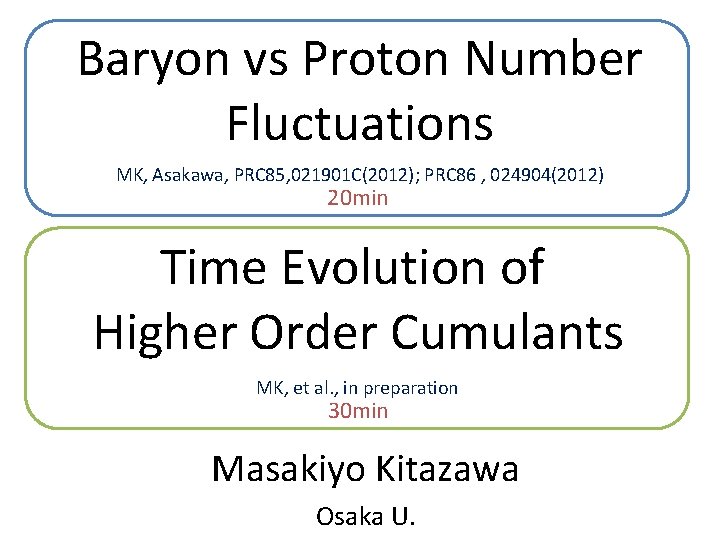 Baryon vs Proton Number Fluctuations

MK, Asakawa, PRC85,021901C(2012); PRC86 , 024904(2012)
20min

Time Evolution of Higher Order Cumulants

MK, et al., in preparation
30min

Masakiyo Kitazawa

Osaka U.